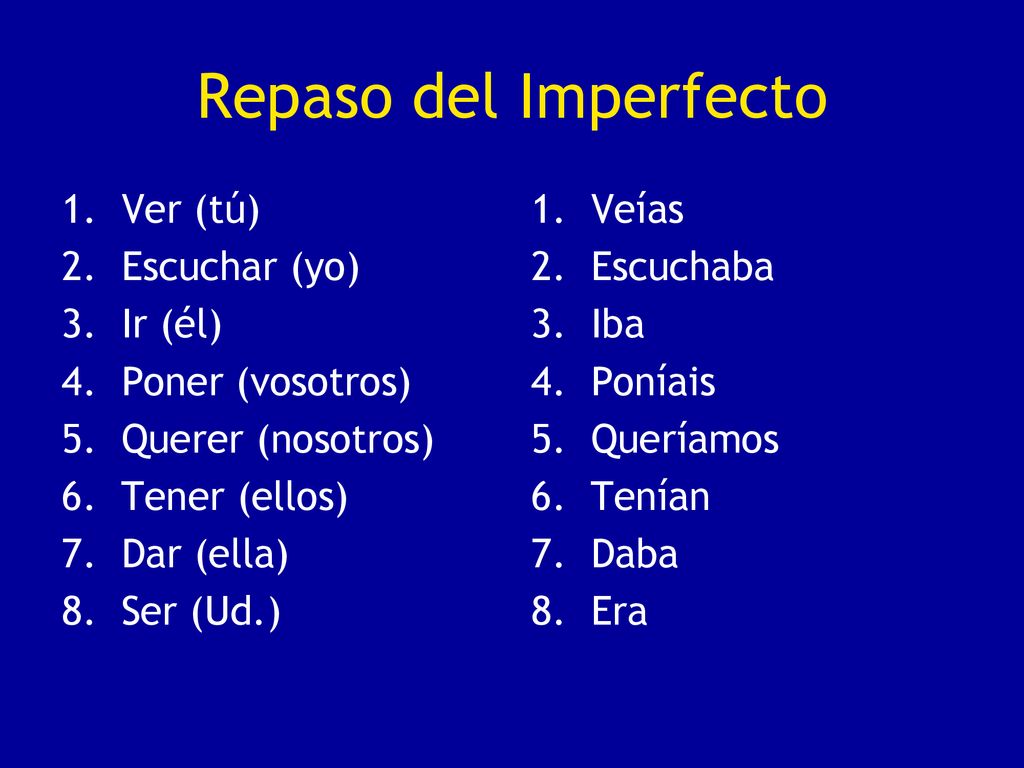 Repaso del Imperfecto

1. Ver (tú)
2. Escuchar (yo)
3. Ir (él)
4. Poner (vosotros)
5. Querer (nosotros)
6. Tener (ellos)
7. Dar (ella)
8. Ser (Ud.)

1. Veías
2. Escuchaba
3. Iba
4. Poníais
5. Queríamos
6. Tenían
7. Daba
8. Era